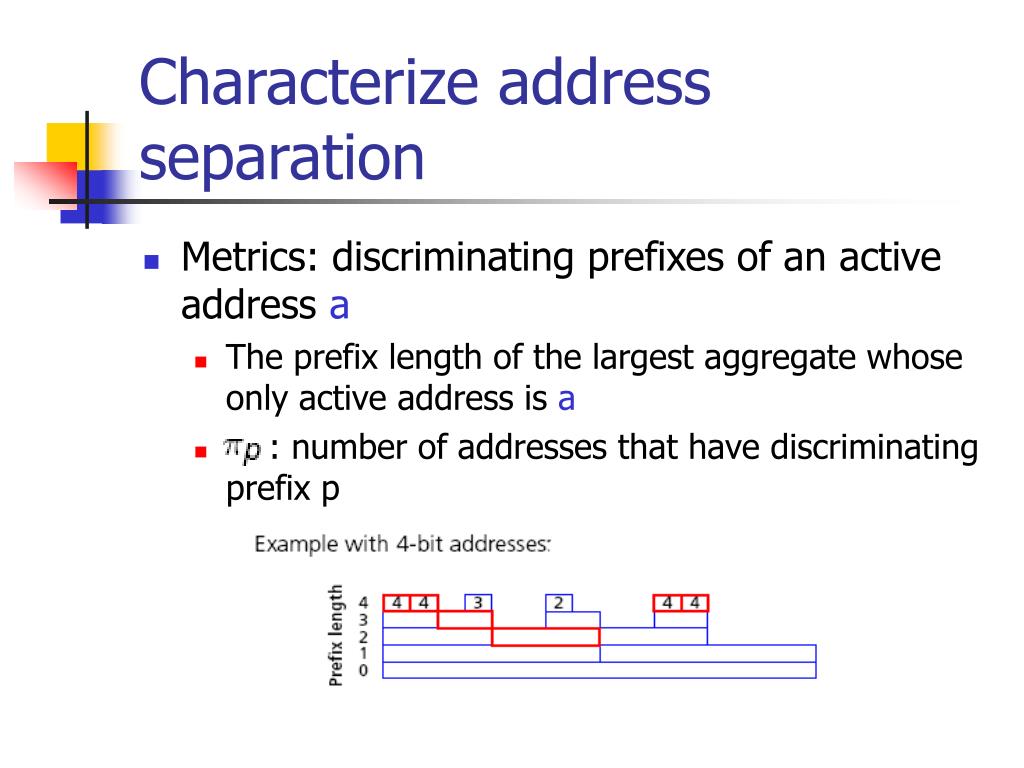 Characterize address separation

Metrics: discriminating prefixes of an active address a

The prefix length of the largest aggregate whose only active address is a

$\pi_p$ : number of addresses that have discriminating prefix p

Example with 4-bit addresses:

Prefix length
4
3
2
1
0

4 4 3 2 4 4